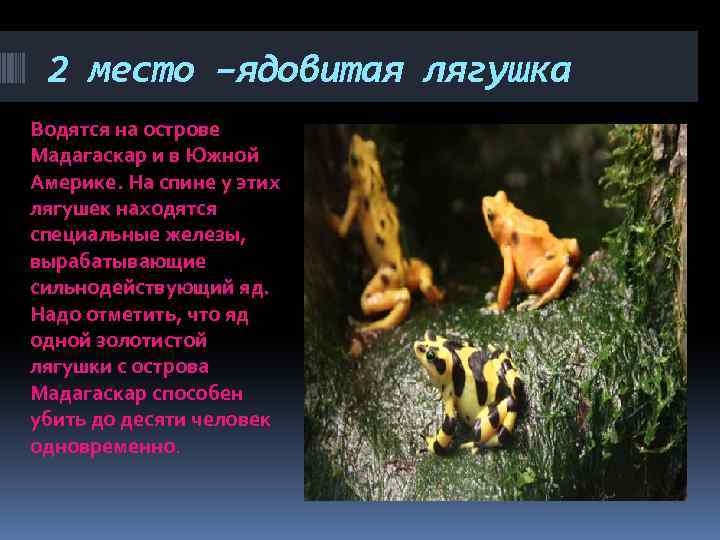 2 место –ядовитая лягушка

Водятся на острове Мадагаскар и в Южной Америке. На спине у этих лягушек находятся специальные железы, вырабатывающие сильнодействующий яд. Надо отметить, что яд одной золотистой лягушки с острова Мадагаскар способен убить до десяти человек одновременно.